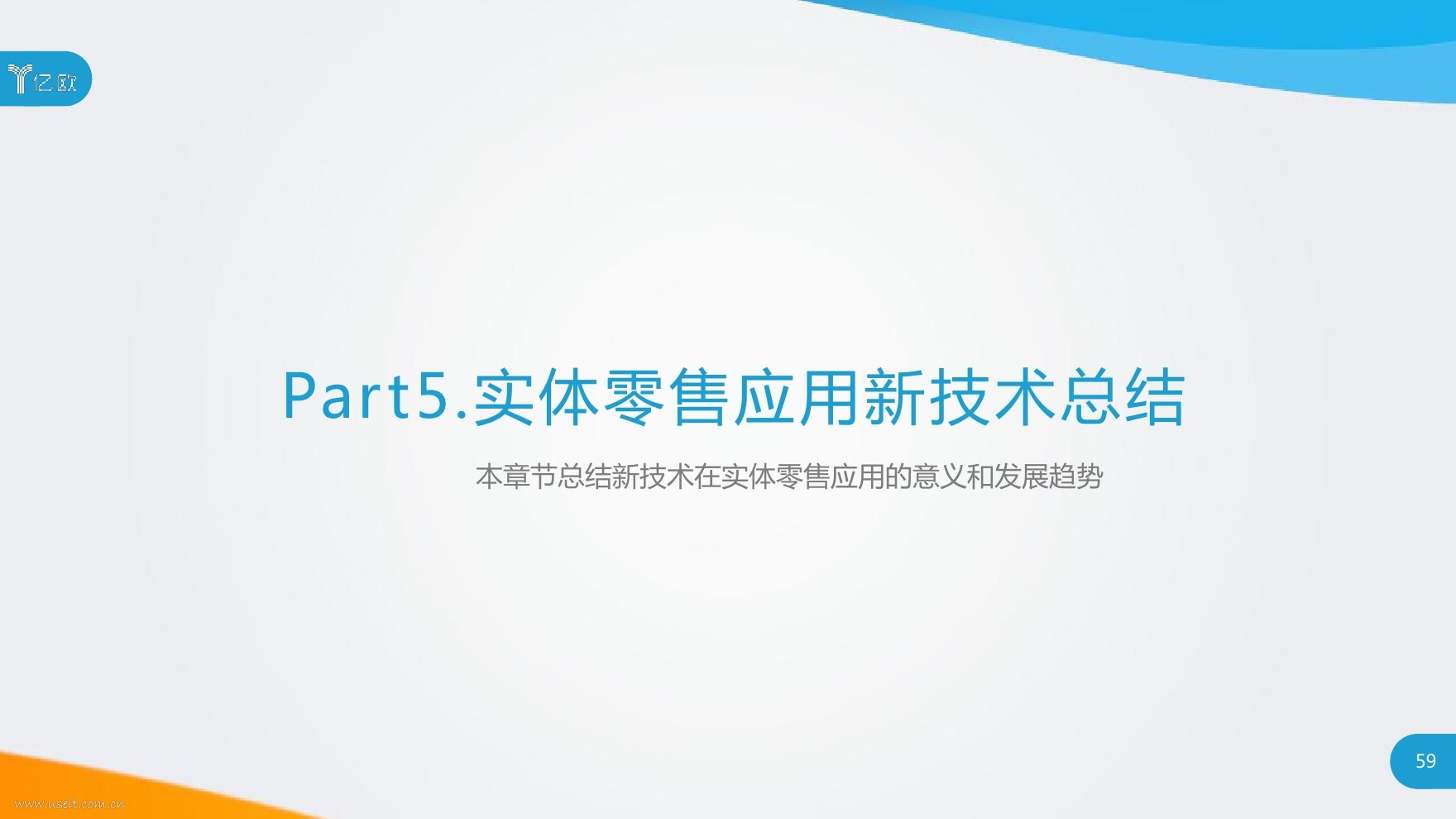 亿欧

Part5.实体零售应用新技术总结

本章节总结新技术在实体零售应用的意义和发展趋势

59

www.useit.com.cn